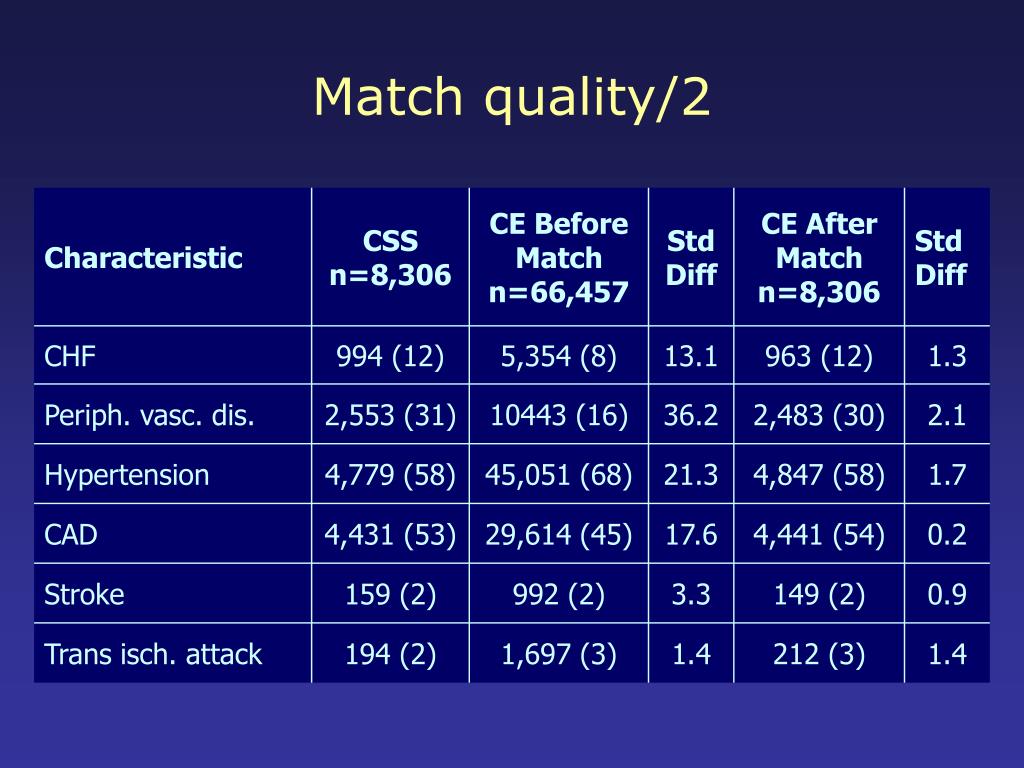 Match quality/2

| Characteristic | CSS n=8,306 | CE Before Match n=66,457 | Std Diff | CE After Match n=8,306 | Std Diff |
|---|---|---|---|---|---|
| CHF | 994 (12) | 5,354 (8) | 13.1 | 963 (12) | 1.3 |
| Periph. vasc. dis. | 2,553 (31) | 10443 (16) | 36.2 | 2,483 (30) | 2.1 |
| Hypertension | 4,779 (58) | 45,051 (68) | 21.3 | 4,847 (58) | 1.7 |
| CAD | 4,431 (53) | 29,614 (45) | 17.6 | 4,441 (54) | 0.2 |
| Stroke | 159 (2) | 992 (2) | 3.3 | 149 (2) | 0.9 |
| Trans isch. attack | 194 (2) | 1,697 (3) | 1.4 | 212 (3) | 1.4 |